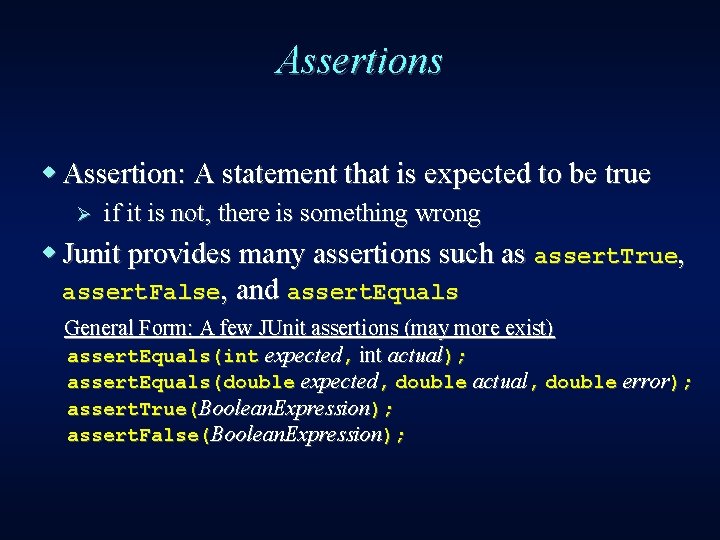 Assertions

Assertion: A statement that is expected to be true

if it is not, there is something wrong

Junit provides many assertions such as assertTrue, assertFalse, and assertEquals

General Form: A few JUnit assertions (may more exist)
assertEquals(int expected, int actual);
assertEquals(double expected, double actual, double error);
assertTrue(BooleanExpression);
assertFalse(BooleanExpression);